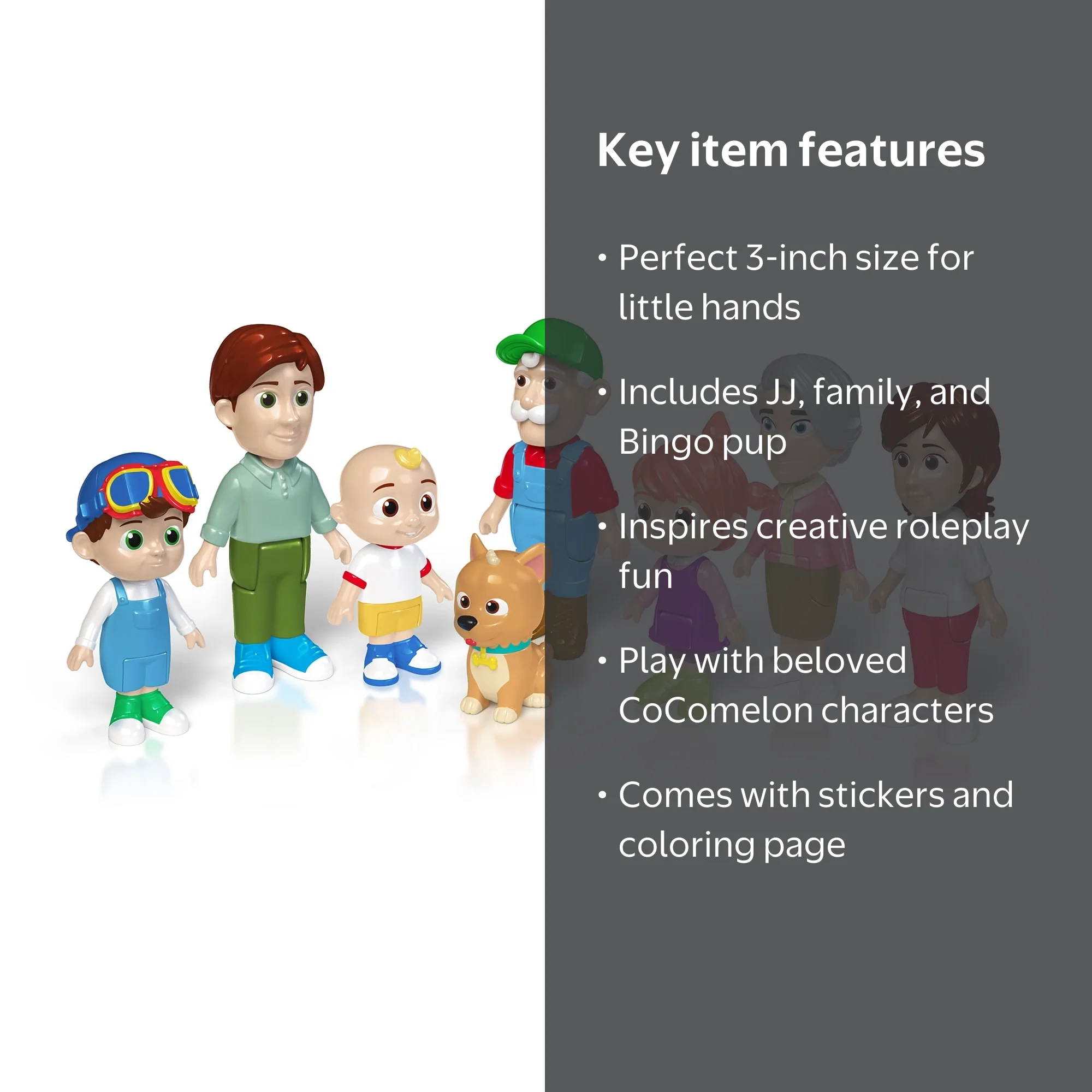 Key item features

• Perfect 3-inch size for little hands

• Includes JJ, family, and Bingo pup

• Inspires creative roleplay fun

• Play with beloved CoComelon characters

• Comes with stickers and coloring page